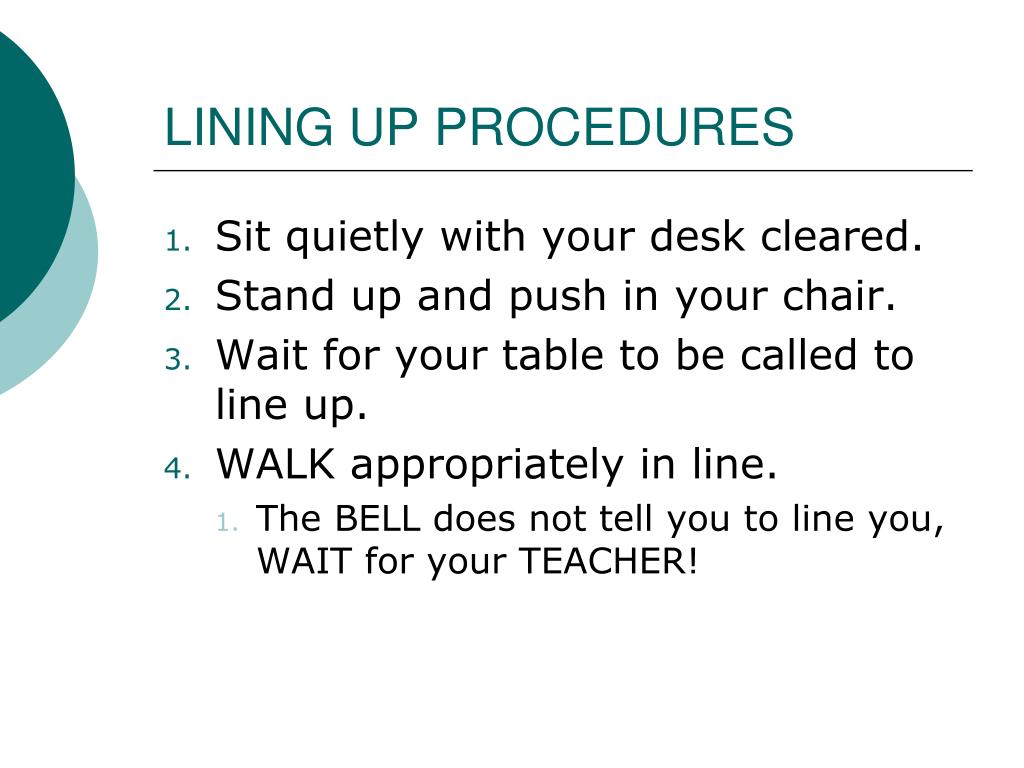 LINING UP PROCEDURES

1. Sit quietly with your desk cleared.
2. Stand up and push in your chair.
3. Wait for your table to be called to line up.
4. WALK appropriately in line.
 1. The BELL does not tell you to line you, WAIT for your TEACHER!